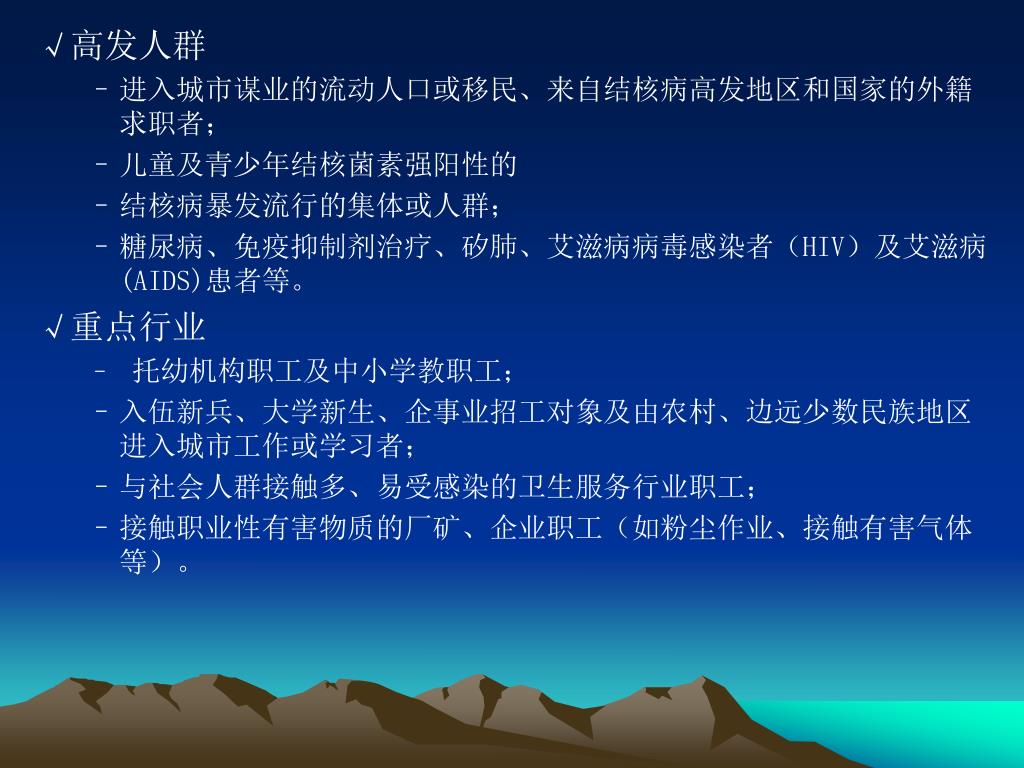 √高发人群

– 进入城市谋业的流动人口或移民、来自结核病高发地区和国家的外籍求职者；

– 儿童及青少年结核菌素强阳性的

– 结核病暴发流行的集体或人群；

– 糖尿病、免疫抑制剂治疗、矽肺、艾滋病病毒感染者（HIV）及艾滋病(AIDS)患者等。

√重点行业

– 托幼机构职工及中小学教职工；

– 入伍新兵、大学新生、企事业招工对象及由农村、边远少数民族地区进入城市工作或学习者；

– 与社会人群接触多、易受感染的卫生服务行业职工；

– 接触职业性有害物质的厂矿、企业职工（如粉尘作业、接触有害气体等）。